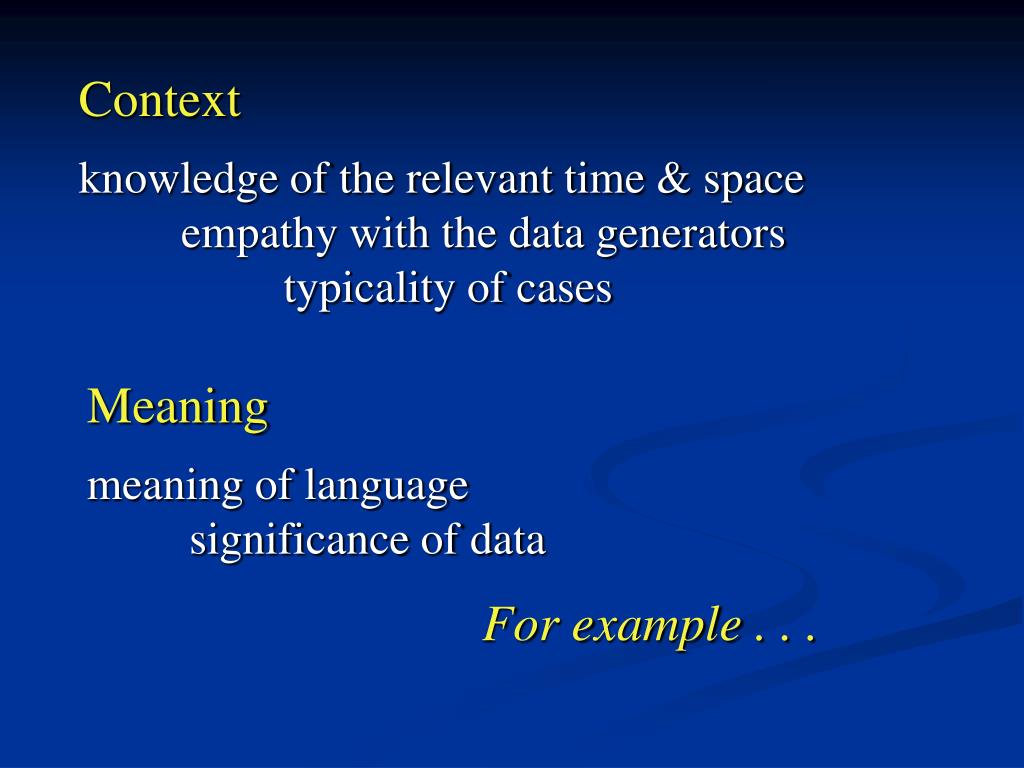 Context

knowledge of the relevant time & space
empathy with the data generators
typicality of cases

Meaning

meaning of language
significance of data

For example . . .